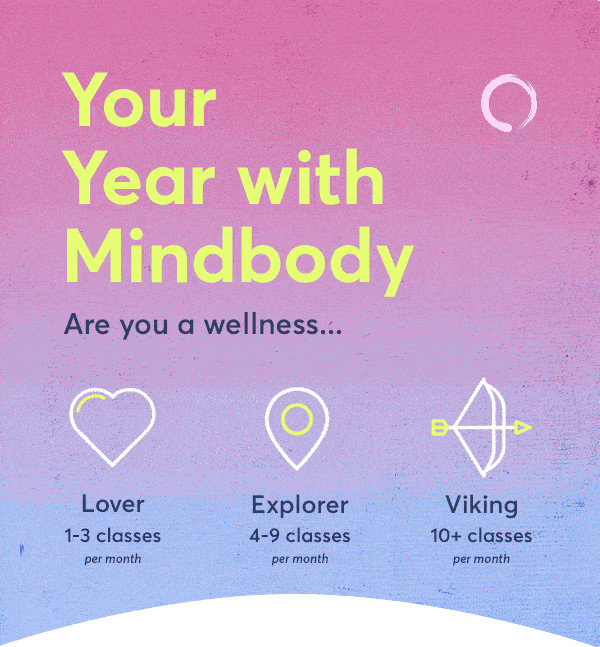 Your Year with Mindbody

Are you a wellness...

Lover
1-3 classes
per month

Explorer
4-9 classes
per month

Viking
10+ classes
per month